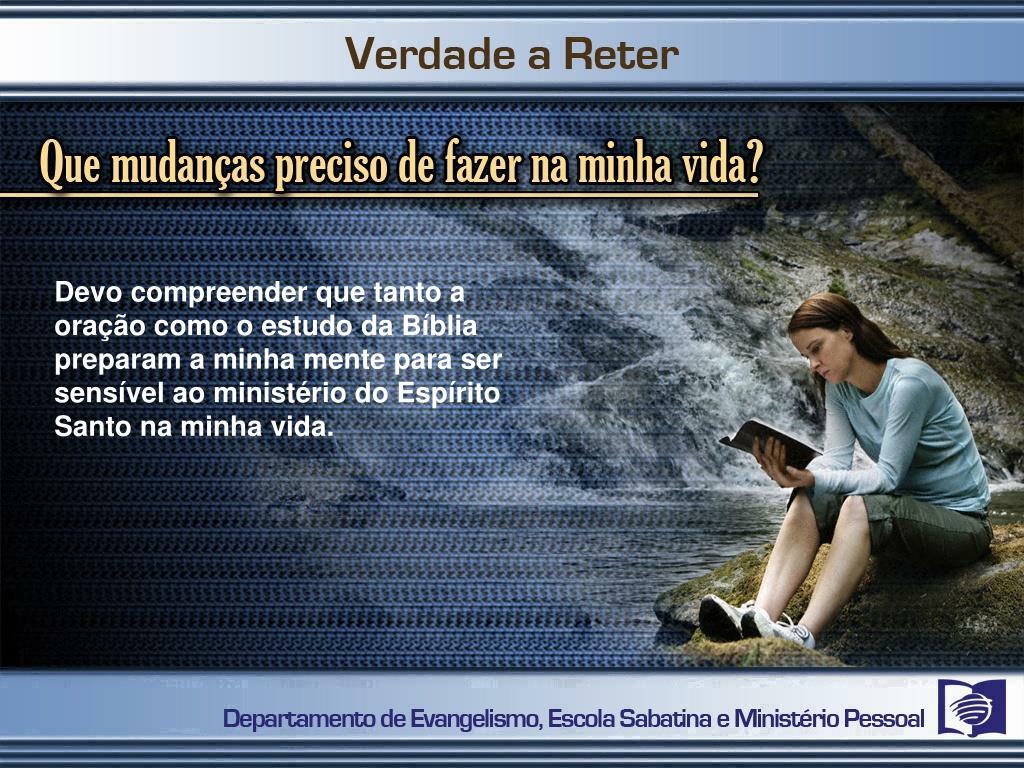 Verdade a Reter

Que mudanças preciso de fazer na minha vida?

Devo compreender que tanto a oração como o estudo da Bíblia preparam a minha mente para ser sensível ao ministério do Espírito Santo na minha vida.

Departamento de Evangelismo, Escola Sabatina e Ministério Pessoal